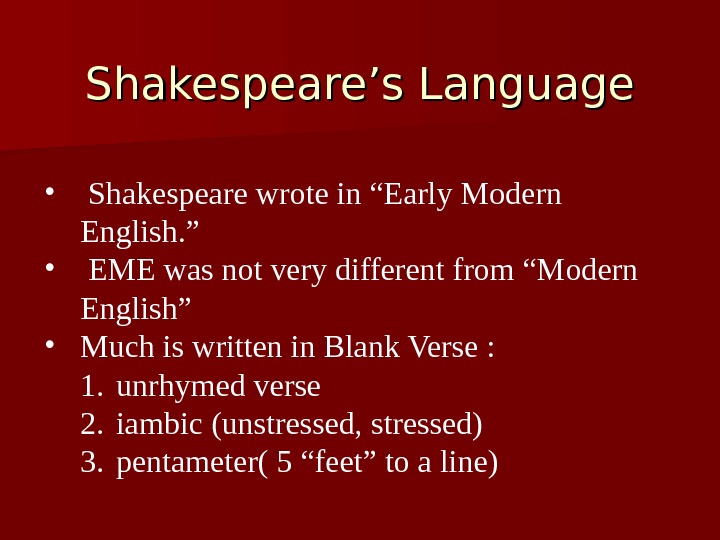 Shakespeare’s Language

• Shakespeare wrote in “Early Modern English.”
• EME was not very different from “Modern English”
• Much is written in Blank Verse :
1. unrhymed verse
2. iambic (unstressed, stressed)
3. pentameter( 5 “feet” to a line)